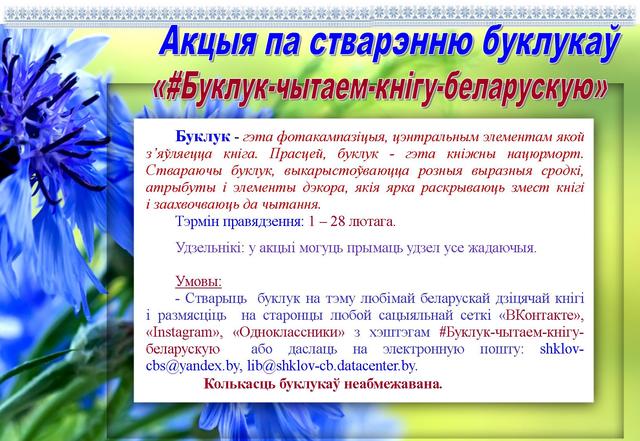 Акцыя па стварэнню буклукаў
«#Буклук-чытаем-кнігу-беларускую»

Буклук - гэта фотакампазіцыя, цэнтральным элементам якой з'яўляецца кніга. Прасцей, буклук - гэта кніжны нацюрморт. Ствараючы буклук, выкарыстоўваюцца розныя выразныя сродкі, атрыбуты і элементы дэкора, якія ярка раскрываюць змест кнігі і заахвочваюць да чытання.

Тэрмін правядзення: 1 – 28 лютага.

Удзельнікі: у акцыі могуць прымаць удзел усе жадаючыя.

Умовы:
- Стварыць буклук на тэму любімай беларускай дзіцячай кнігі і размясціць на старонцы любой сацыяльнай сеткі «ВКонтакте», «Instagram», «Одноклассники» з хэштэгам #Буклук-чытаем-кнігу-беларускую або даслаць на электронную пошту: shklov-cbs@yandex.by, lib@shklov-cb.datacenter.by.

Колькасць буклукаў неабмежавана.